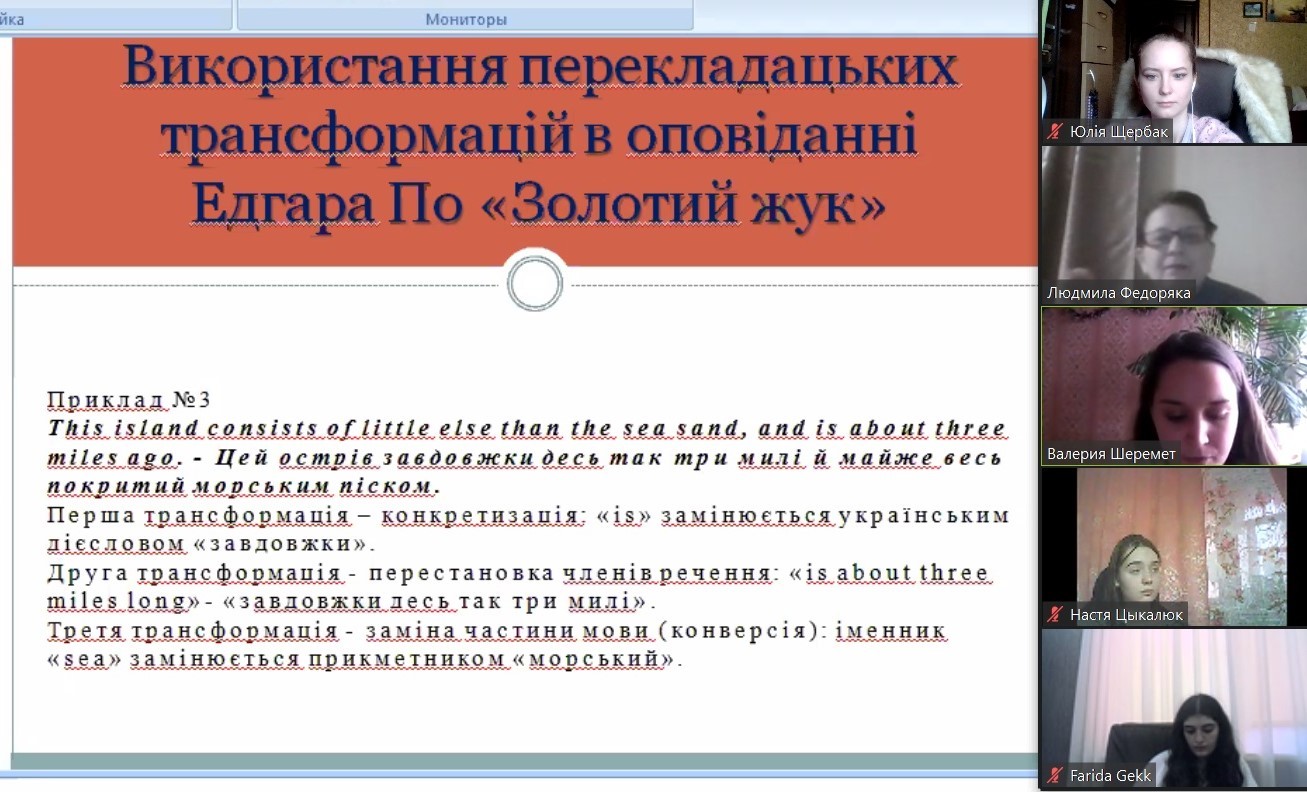 йка

Мониторы

Використання перекладацьких трансформацій в оповіданні Едгара По «Золотий жук»

Приклад №3
This island consists of little else than the sea sand, and is about three miles ago. - Цей острів завдовжки десь так три милі й майже весь покритий морським піском.
Перша трансформація – конкретизація: «is» замінюється українським дієсловом «завдовжки».
Друга трансформація - перестановка членів речення: «is about three miles long» - «завдовжки десь так три милі».
Третя трансформація - заміна частини мови (конверсія): іменник «sea» замінюється прикметником «морський».

Юлія Щербак
Людмила Федоряка
Валерия Шеремет
Настя Цыкалюк
Farida Gekk